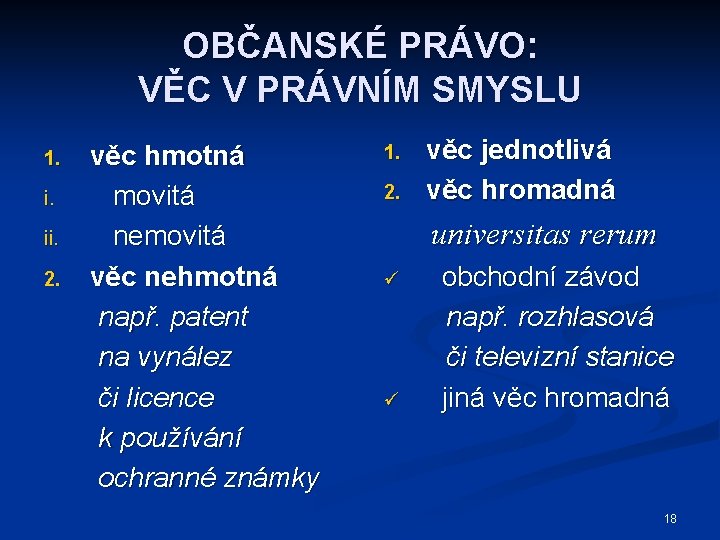 OBČANSKÉ PRÁVO:
VĚC V PRÁVNÍM SMYSLU

1. věc hmotná
i. movitá
ii. nemovitá
2. věc nehmotná
např. patent na vynález či licence k používání ochranné známky

1. věc jednotlivá
2. věc hromadná
universitas rerum
✓ obchodní závod
např. rozhlasová či televizní stanice
✓ jiná věc hromadná

18